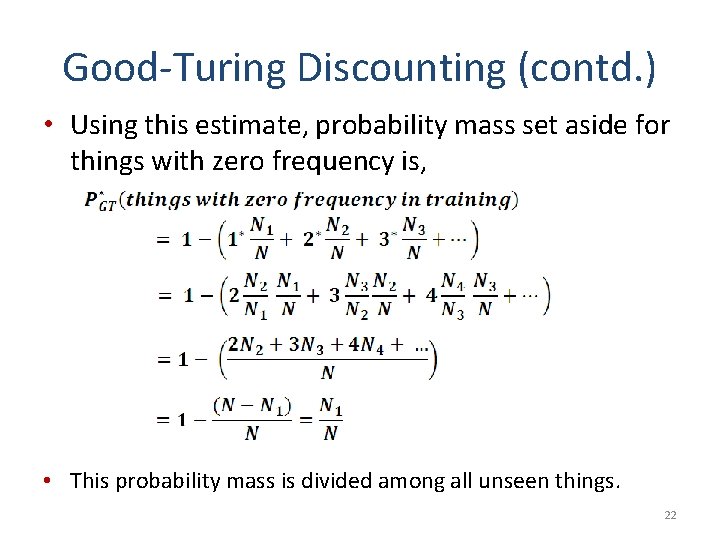 Good-Turing Discounting (contd.)

• Using this estimate, probability mass set aside for things with zero frequency is,

$P^*_{GT}(things\ with\ zero\ frequency\ in\ training)$

$= 1 - \left(1^* \frac{N_1}{N} + 2^* \frac{N_2}{N} + 3^* \frac{N_3}{N} + \cdots\right)$

$= 1 - \left(2\frac{N_2}{N_1}\frac{N_1}{N} + 3\frac{N_3}{N_2}\frac{N_2}{N} + 4\frac{N_4}{N_3}\frac{N_3}{N} + \cdots\right)$

$= 1 - \left(\frac{2N_2 + 3N_3 + 4N_4 + \ldots}{N}\right)$

$= 1 - \frac{(N - N_1)}{N} = \frac{N_1}{N}$

• This probability mass is divided among all unseen things.

22